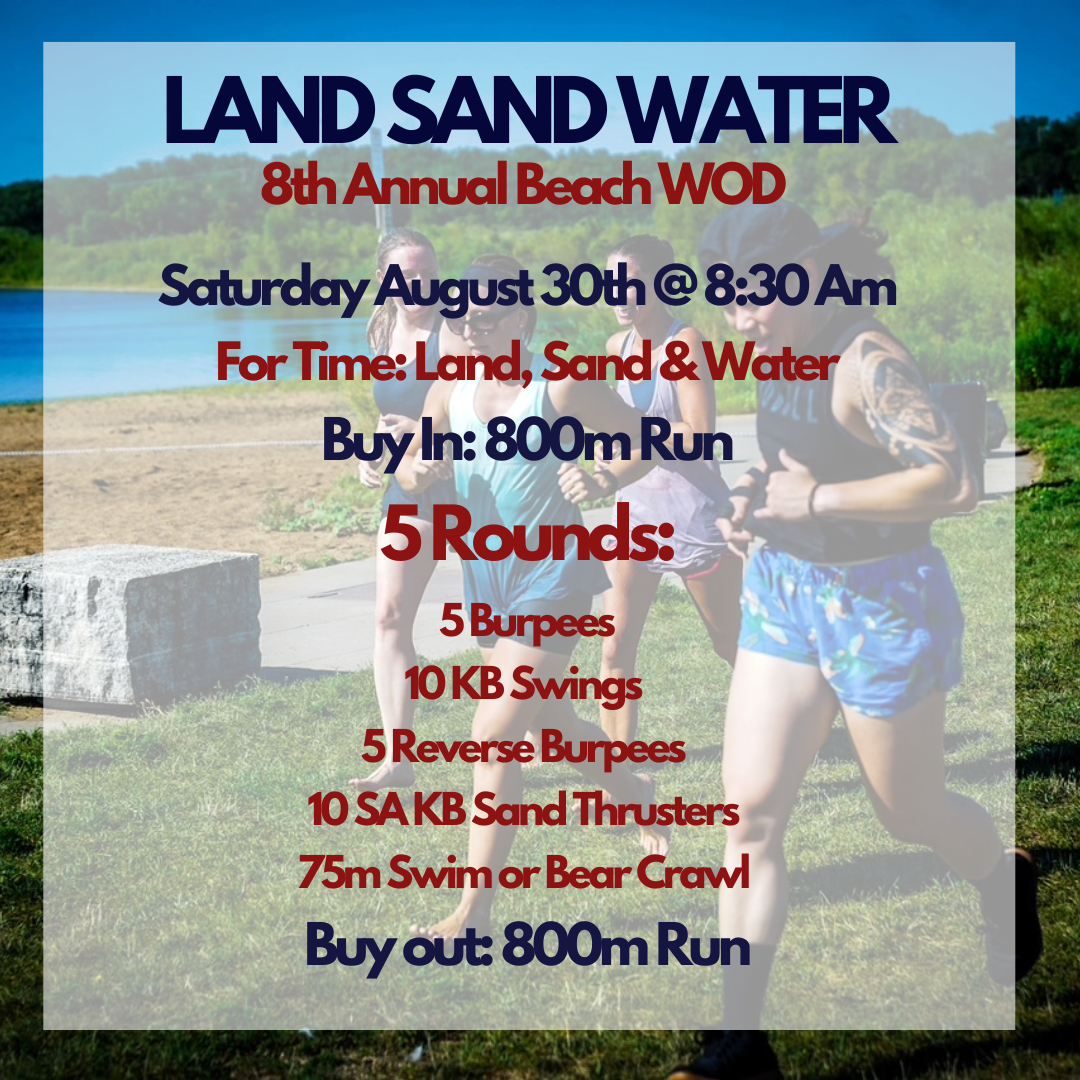 LAND SAND WATER
8th Annual Beach WOD

Saturday August 30th @ 8:30 Am

For Time: Land, Sand & Water

Buy In: 800m Run

5 Rounds:

5 Burpees
10 KB Swings
5 Reverse Burpees
10 SA KB Sand Thrusters
75m Swim or Bear Crawl

Buy out: 800m Run